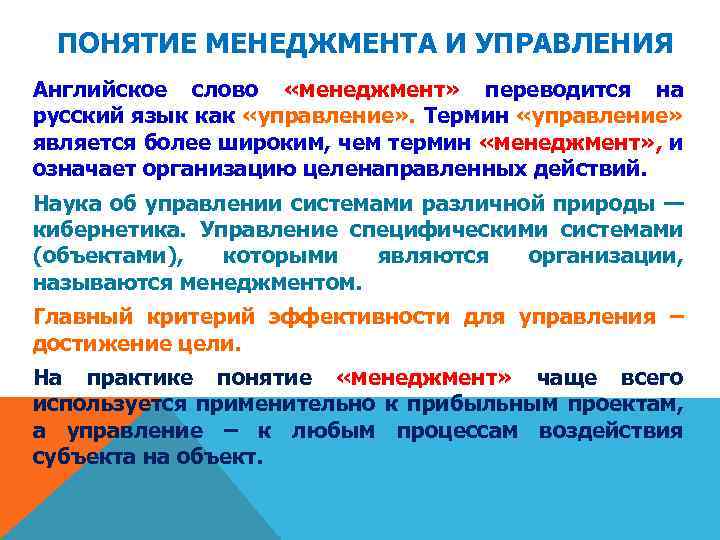 ПОНЯТИЕ МЕНЕДЖМЕНТА И УПРАВЛЕНИЯ

Английское слово «менеджмент» переводится на русский язык как «управление». Термин «управление» является более широким, чем термин «менеджмент», и означает организацию целенаправленных действий.

Наука об управлении системами различной природы — кибернетика. Управление специфическими системами (объектами), которыми являются организации, называются менеджментом.

Главный критерий эффективности для управления – достижение цели.

На практике понятие «менеджмент» чаще всего используется применительно к прибыльным проектам, а управление – к любым процессам воздействия субъекта на объект.